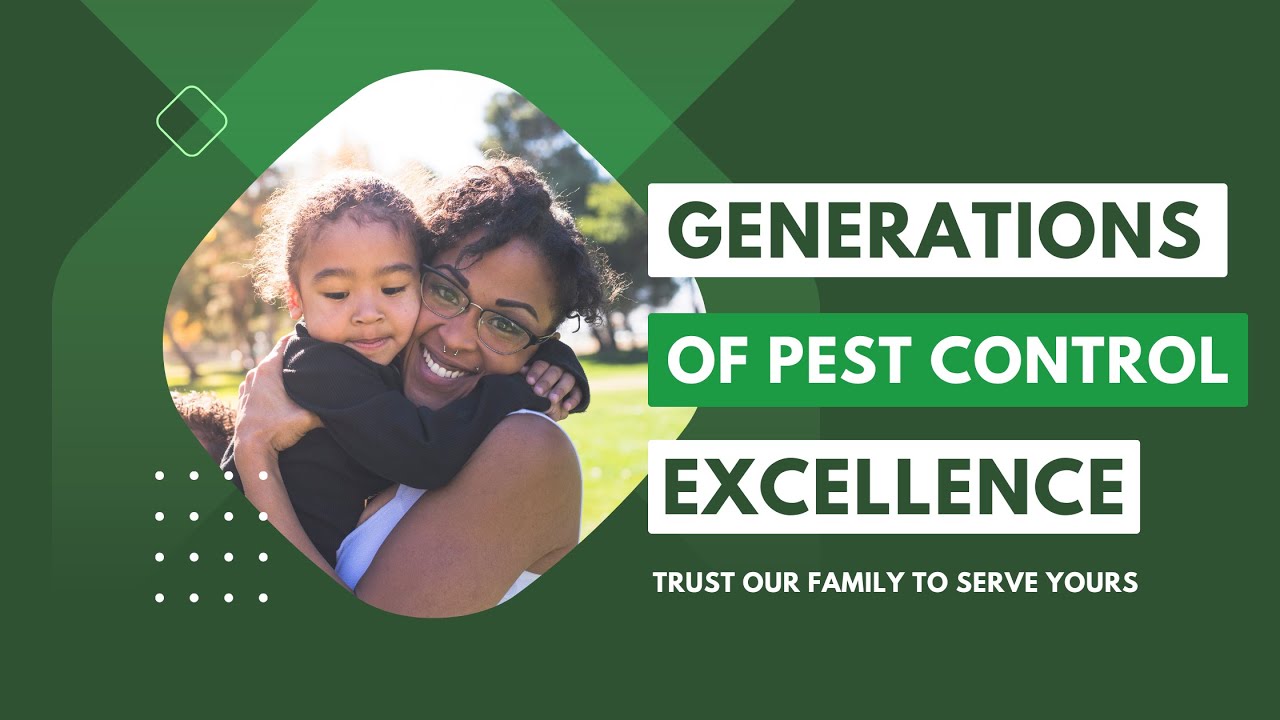 GENERATIONS
OF PEST CONTROL
EXCELLENCE

TRUST OUR FAMILY TO SERVE YOURS